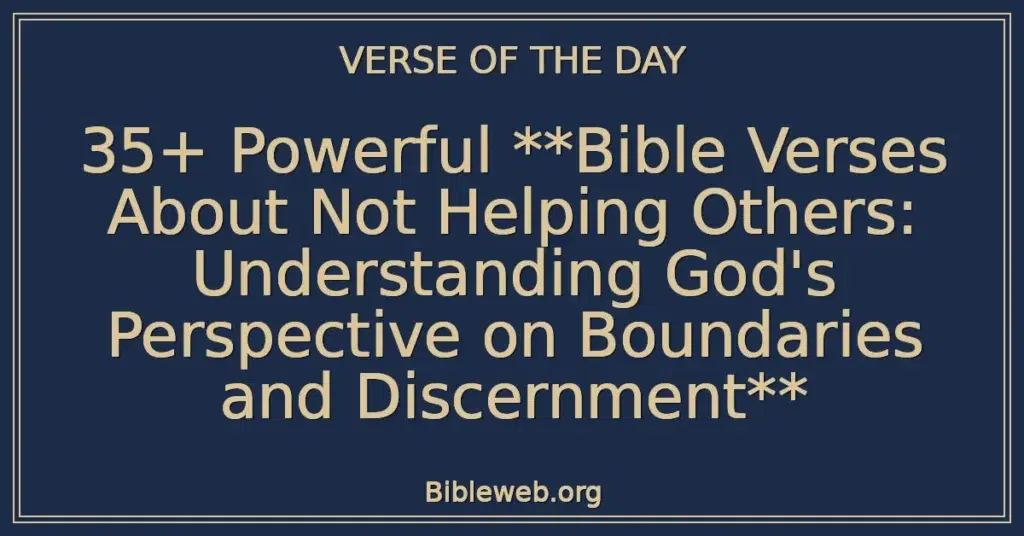 VERSE OF THE DAY

35+ Powerful **Bible Verses About Not Helping Others: Understanding God's Perspective on Boundaries and Discernment**

Bibleweb.org